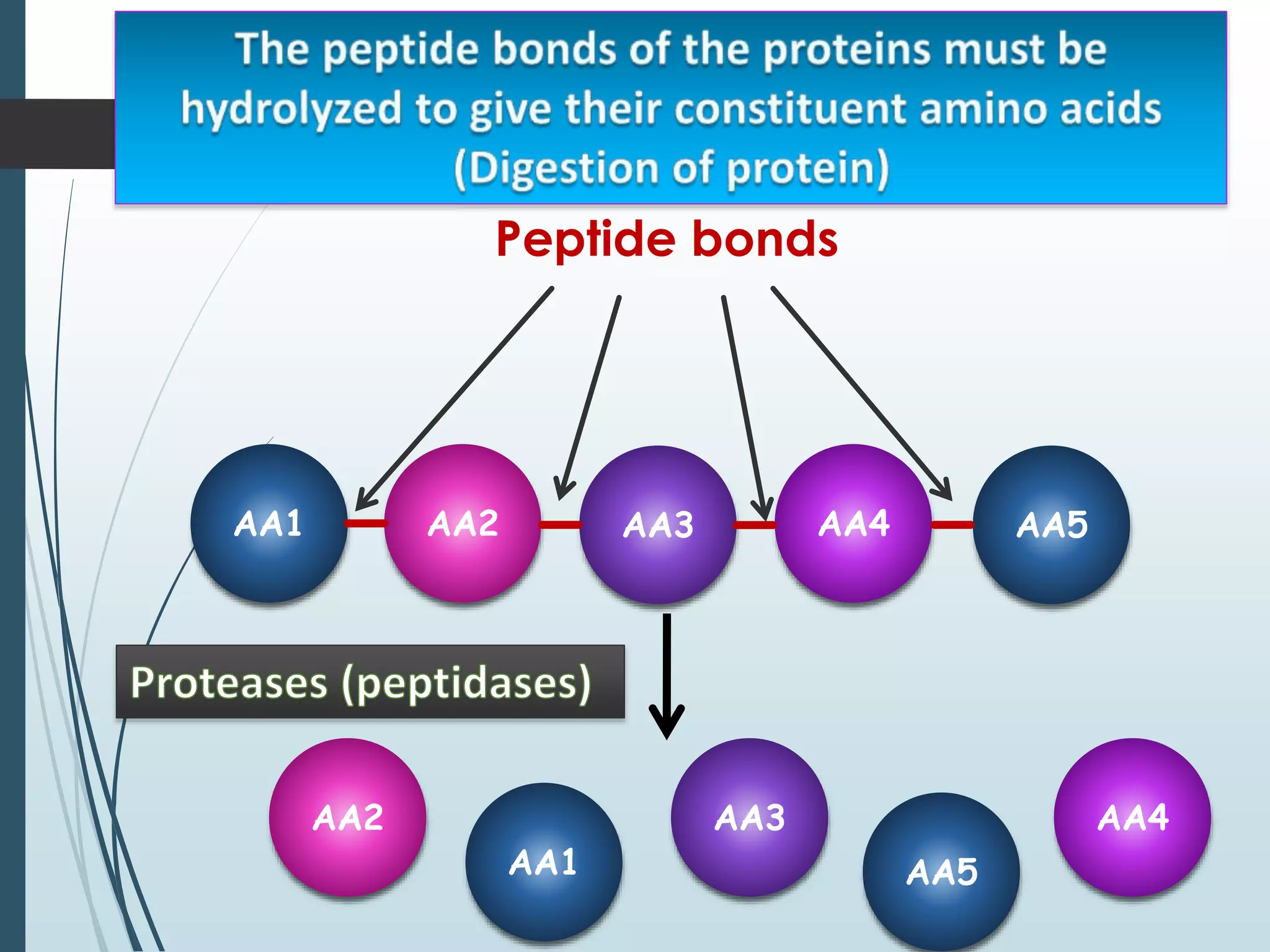 The peptide bonds of the proteins must be hydrolyzed to give their constituent amino acids (Digestion of protein)

Peptide bonds

AA1 AA2 AA3 AA4 AA5

Proteases (peptidases)

AA2 AA1 AA3 AA5 AA4